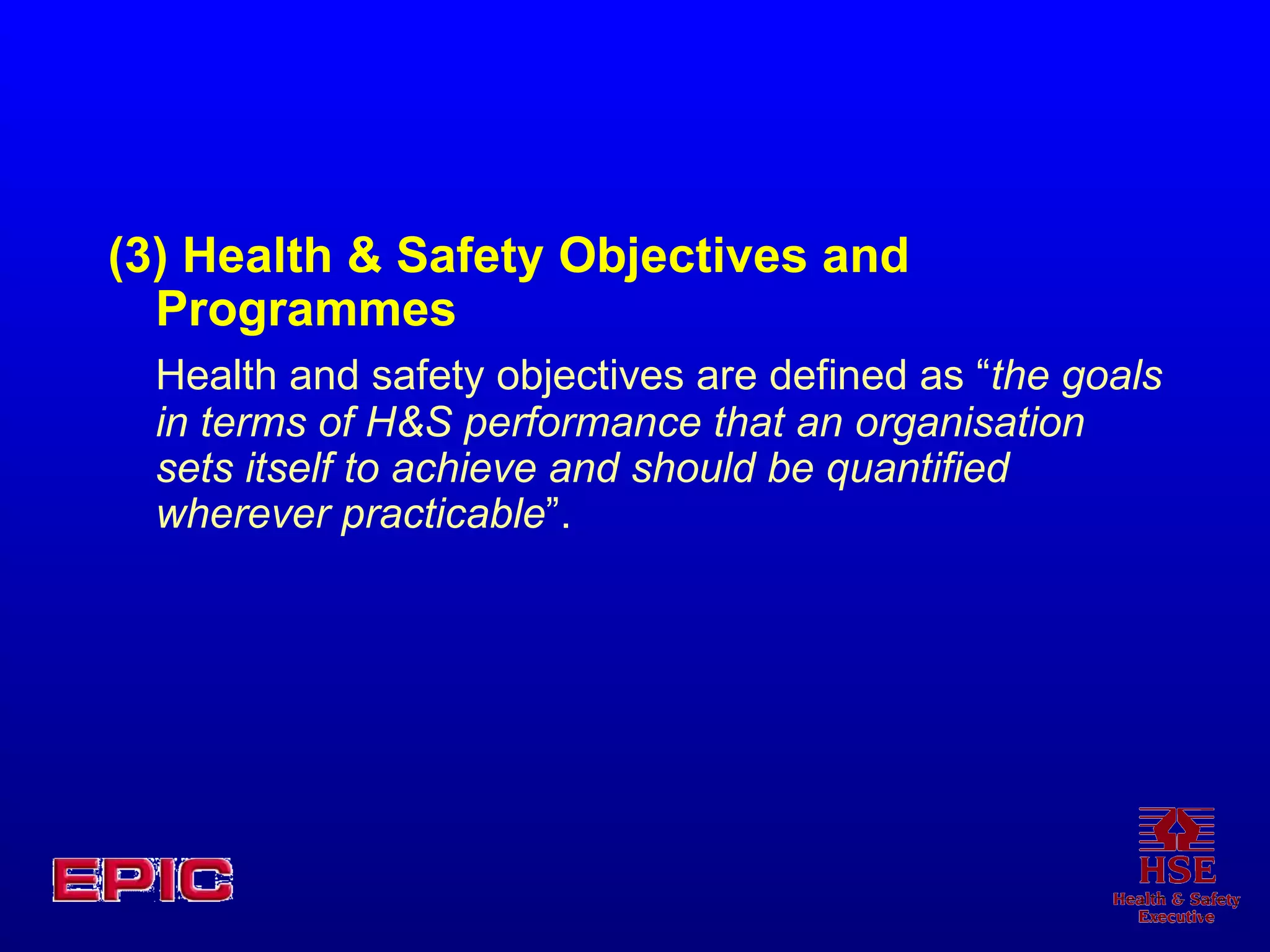 (3) Health & Safety Objectives and Programmes

Health and safety objectives are defined as “the goals in terms of H&S performance that an organisation sets itself to achieve and should be quantified wherever practicable”.

EPIC

HSE
Health & Safety
Executive